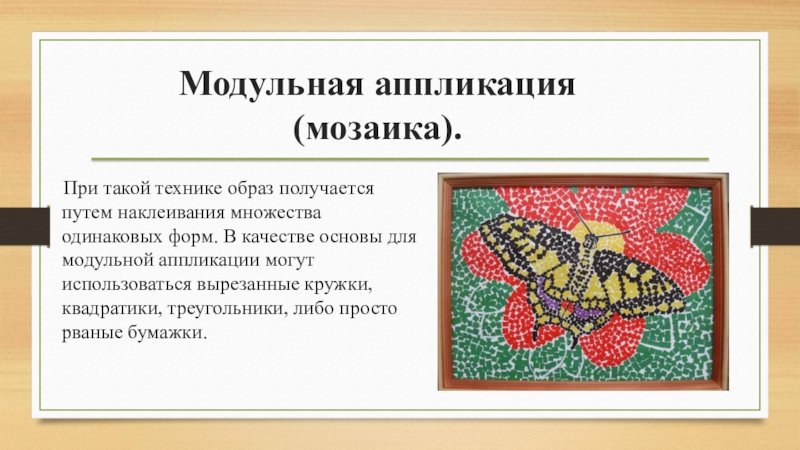 Модульная аппликация (мозаика).

При такой технике образ получается путем наклеивания множества одинаковых форм. В качестве основы для модульной аппликации могут использоваться вырезанные кружки, квадратики, треугольники, либо просто рваные бумажки.